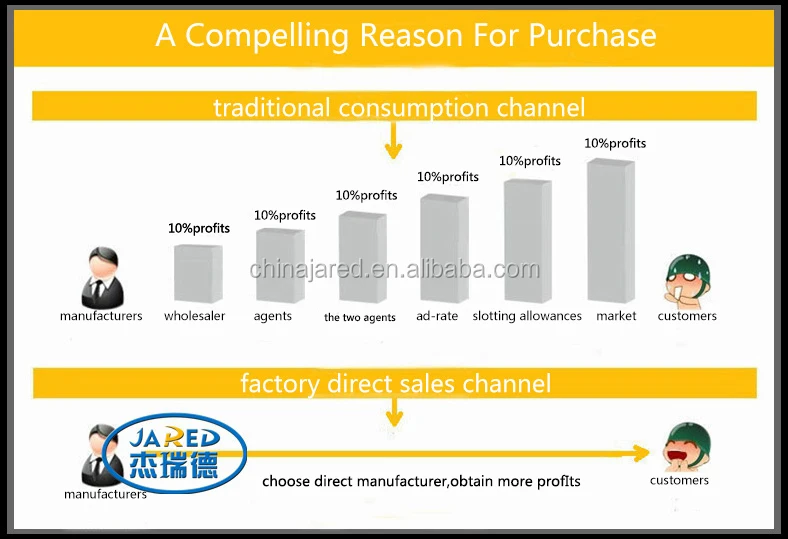 A Compelling Reason For Purchase

traditional consumption channel

10%profits

10%profits

10%profits

10%profits

10%profits

10%profits

chinajared.en.alibaba.com

manufacturers wholesaler agents the two agents ad-rate slotting allowances market customers

factory direct sales channel

JARED
杰瑞德

manufacturers

choose direct manufacturer,obtain more profIts

customers